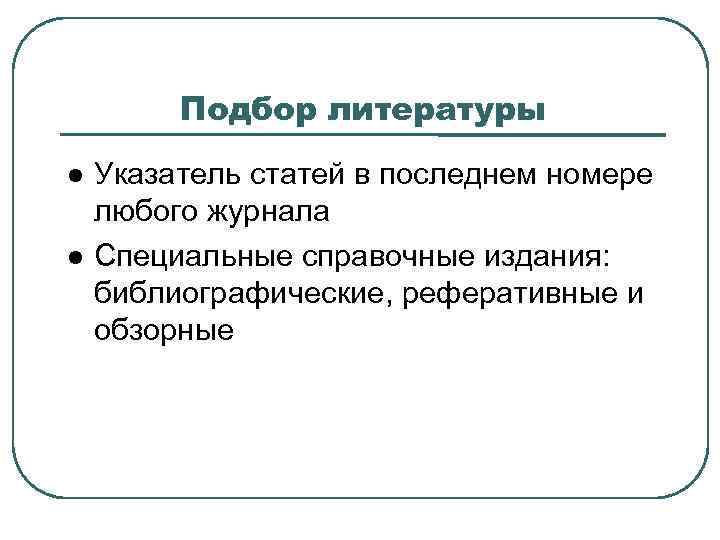 Подбор литературы

● Указатель статей в последнем номере любого журнала

● Специальные справочные издания: библиографические, реферативные и обзорные